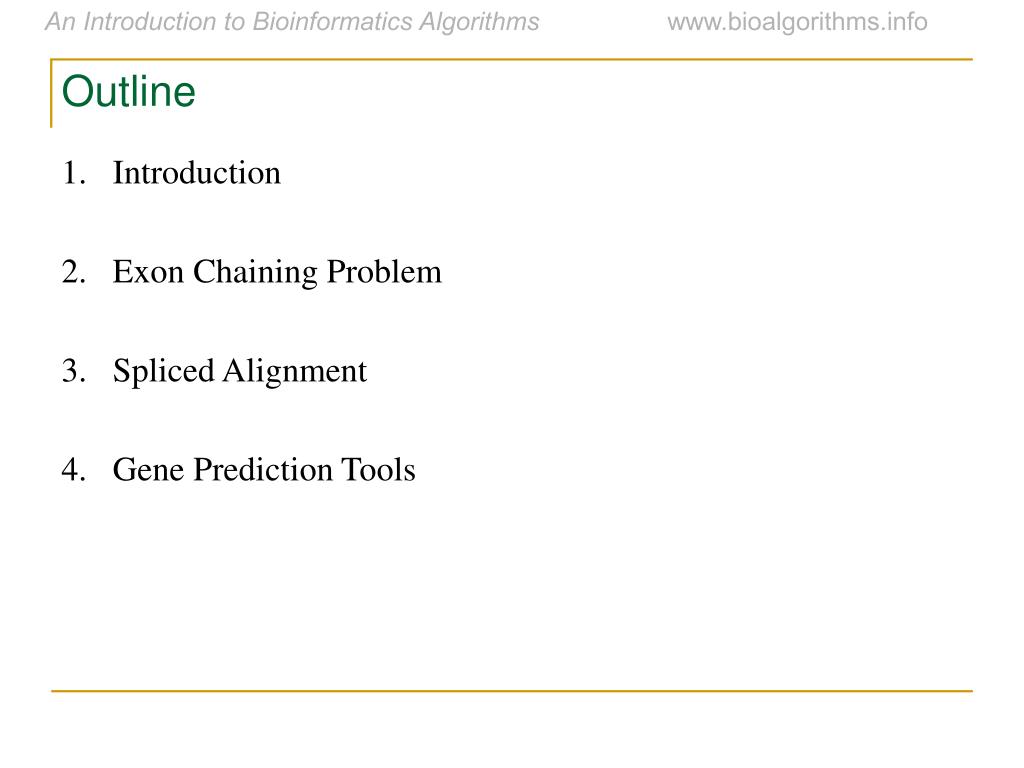 An Introduction to Bioinformatics Algorithms www.bioalgorithms.info

Outline

1. Introduction

2. Exon Chaining Problem

3. Spliced Alignment

4. Gene Prediction Tools